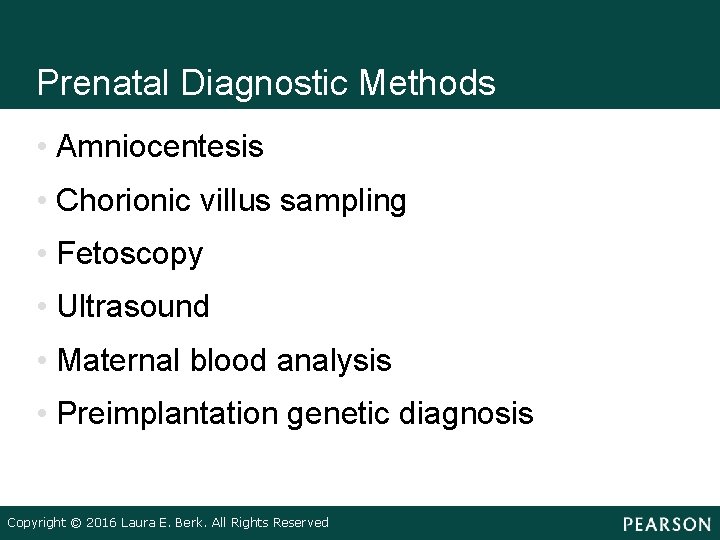 Prenatal Diagnostic Methods

• Amniocentesis
• Chorionic villus sampling
• Fetoscopy
• Ultrasound
• Maternal blood analysis
• Preimplantation genetic diagnosis

Copyright © 2016 Laura E. Berk. All Rights Reserved

PEARSON